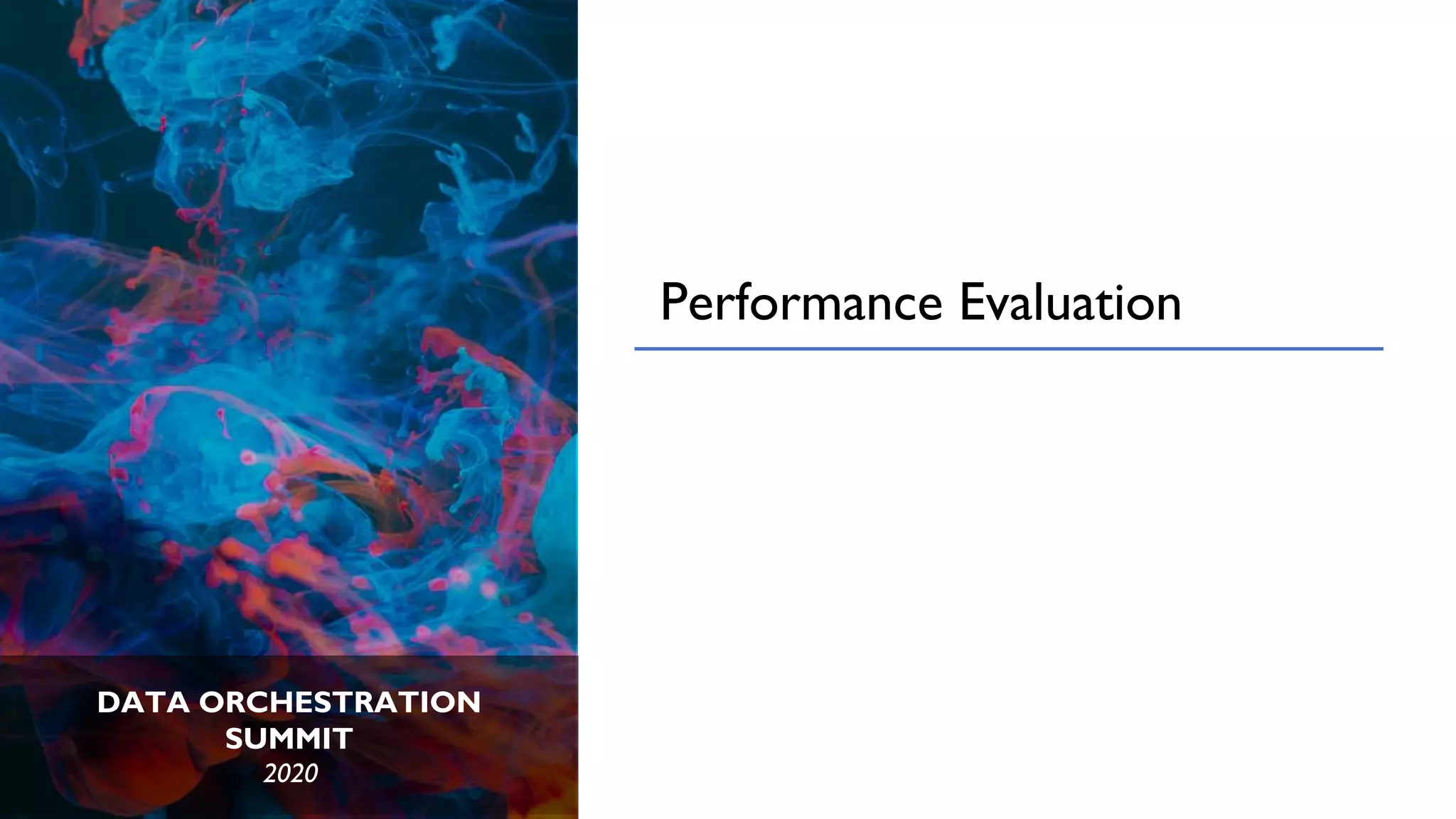 Performance Evaluation

DATA ORCHESTRATION SUMMIT
2020